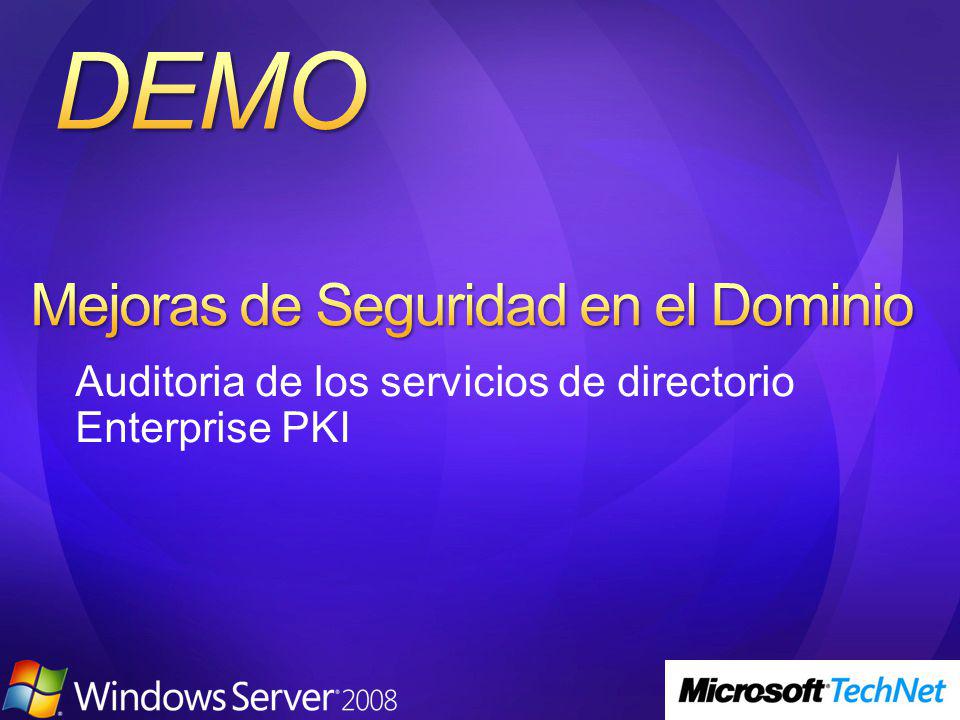 DEMO

Mejoras de Seguridad en el Dominio

Auditoria de los servicios de directorio
Enterprise PKI

Windows Server 2008

Microsoft TechNet